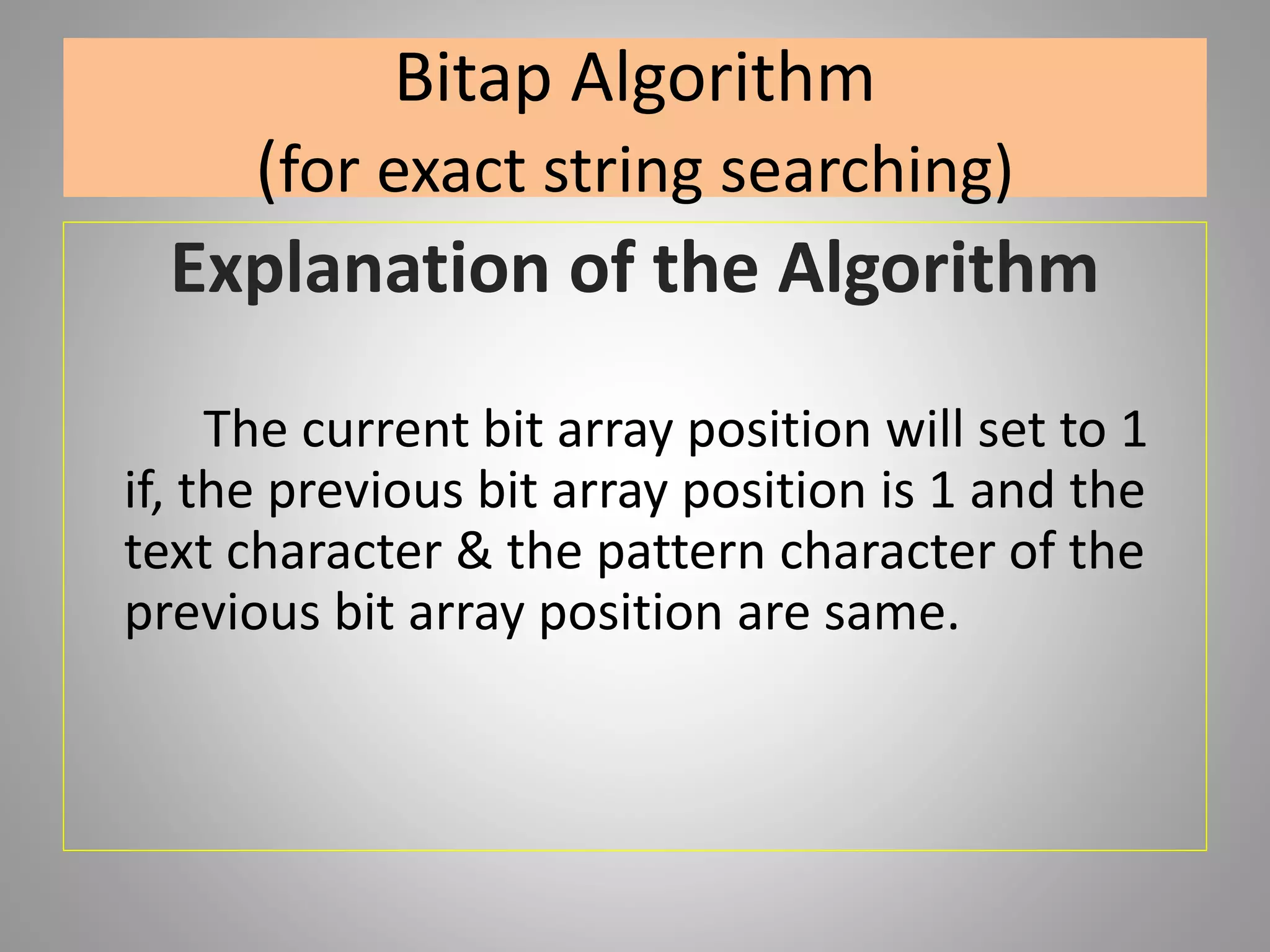 Bitap Algorithm
(for exact string searching)

Explanation of the Algorithm

The current bit array position will set to 1 if, the previous bit array position is 1 and the text character & the pattern character of the previous bit array position are same.